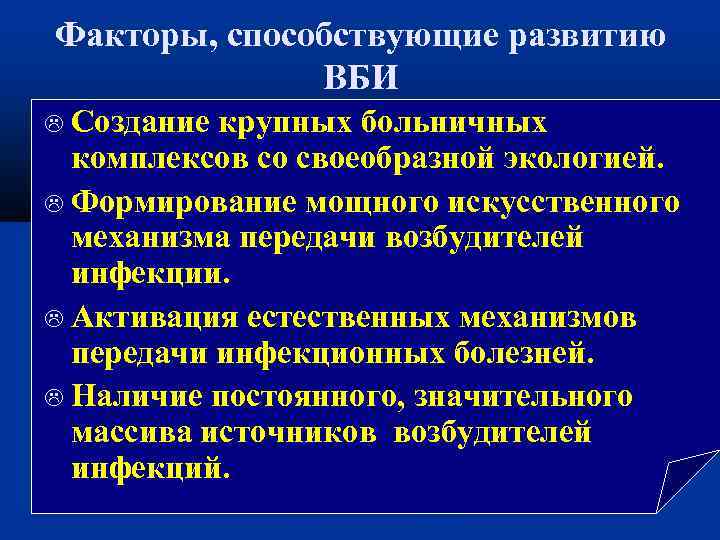 Факторы, способствующие развитию ВБИ

☹ Создание крупных больничных комплексов со своеобразной экологией.

☹ Формирование мощного искусственного механизма передачи возбудителей инфекции.

☹ Активация естественных механизмов передачи инфекционных болезней.

☹ Наличие постоянного, значительного массива источников возбудителей инфекций.